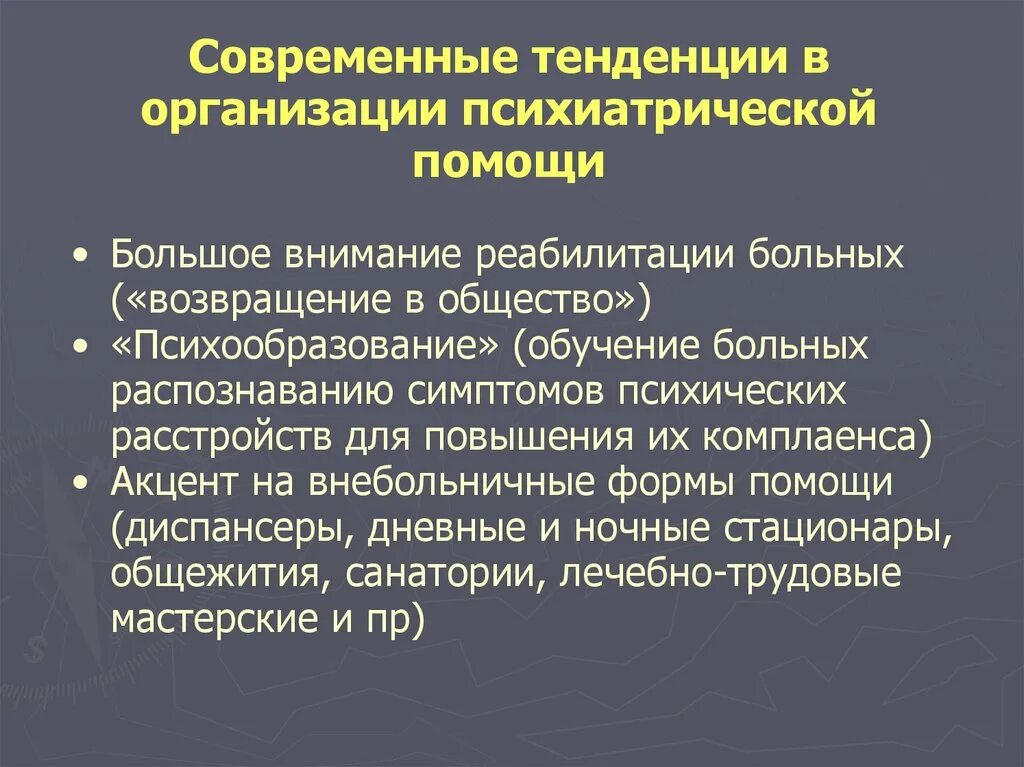 Современные тенденции в организации психиатрической помощи

• Большое внимание реабилитации больных («возвращение в общество»)
• «Психообразование» (обучение больных распознаванию симптомов психических расстройств для повышения их комплаенса)
• Акцент на внебольничные формы помощи (диспансеры, дневные и ночные стационары, общежития, санатории, лечебно-трудовые мастерские и пр)